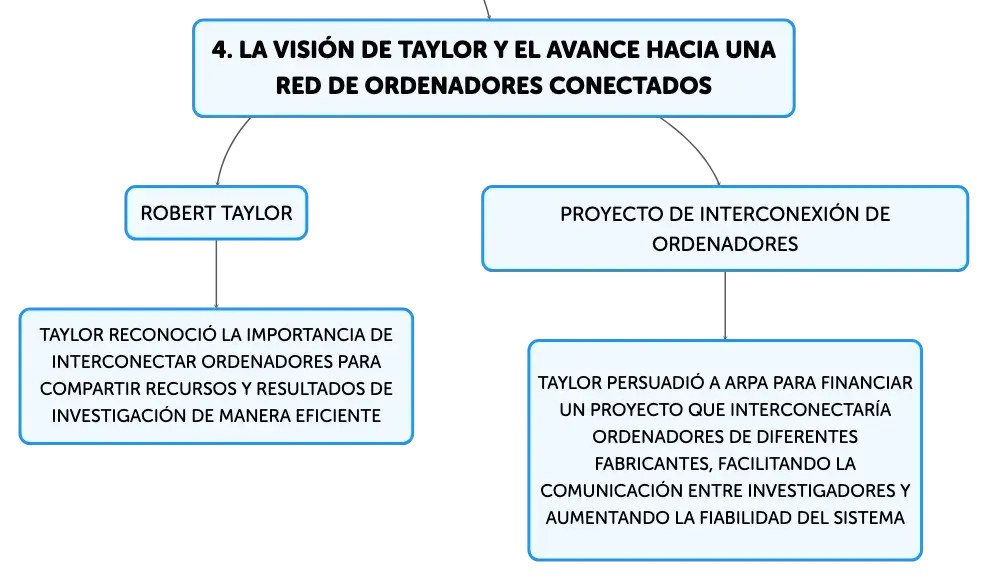 4. LA VISIÓN DE TAYLOR Y EL AVANCE HACIA UNA RED DE ORDENADORES CONECTADOS

ROBERT TAYLOR

TAYLOR RECONOCIÓ LA IMPORTANCIA DE INTERCONECTAR ORDENADORES PARA COMPARTIR RECURSOS Y RESULTADOS DE INVESTIGACIÓN DE MANERA EFICIENTE

PROYECTO DE INTERCONEXIÓN DE ORDENADORES

TAYLOR PERSUADIÓ A ARPA PARA FINANCIAR UN PROYECTO QUE INTERCONECTARÍA ORDENADORES DE DIFERENTES FABRICANTES, FACILITANDO LA COMUNICACIÓN ENTRE INVESTIGADORES Y AUMENTANDO LA FIABILIDAD DEL SISTEMA